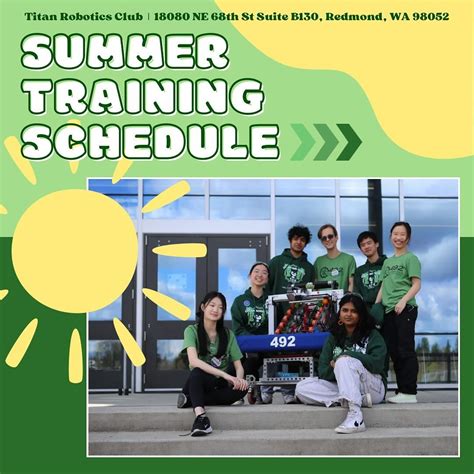 Titan Robotics Club | 18080 NE 68th St Suite B130, Redmond, WA 98052

SUMMER TRAINING SCHEDULE

492